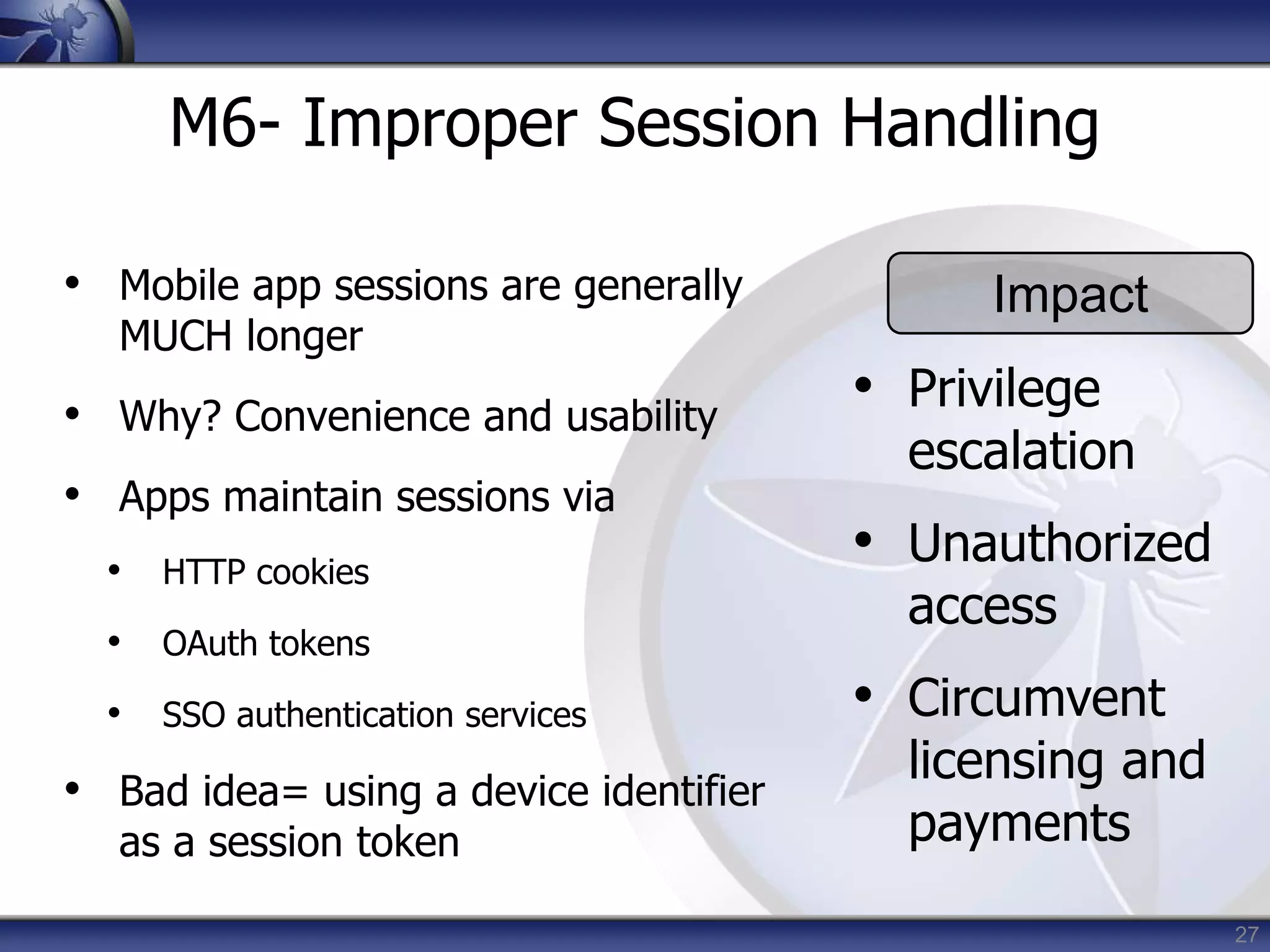 M6- Improper Session Handling

• Mobile app sessions are generally MUCH longer
• Why? Convenience and usability
• Apps maintain sessions via
  • HTTP cookies
  • OAuth tokens
  • SSO authentication services
• Bad idea= using a device identifier as a session token

Impact

• Privilege escalation
• Unauthorized access
• Circumvent licensing and payments

27